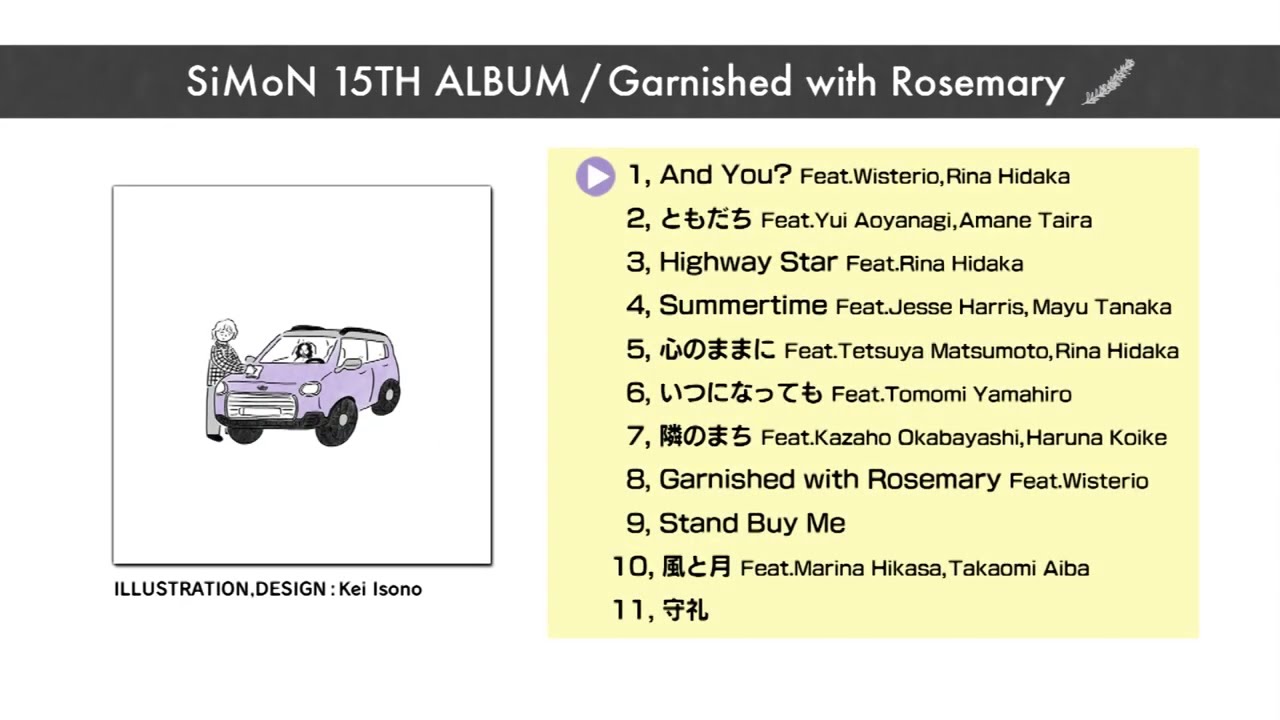 SiMoN 15TH ALBUM / Garnished with Rosemary

ILLUSTRATION,DESIGN : Kei Isono

1, And You? Feat.Wisterio,Rina Hidaka
2, ともだち Feat.Yui Aoyanagi,Amane Taira
3, Highway Star Feat.Rina Hidaka
4, Summertime Feat.Jesse Harris, Mayu Tanaka
5, 心のままに Feat.Tetsuya Matsumoto,Rina Hidaka
6, いつになっても Feat.Tomomi Yamahiro
7, 隣のまち Feat.Kazaho Okabayashi,Haruna Koike
8, Garnished with Rosemary Feat.Wisterio
9, Stand Buy Me
10, 風と月 Feat.Marina Hikasa,Takaomi Aiba
11, 守礼